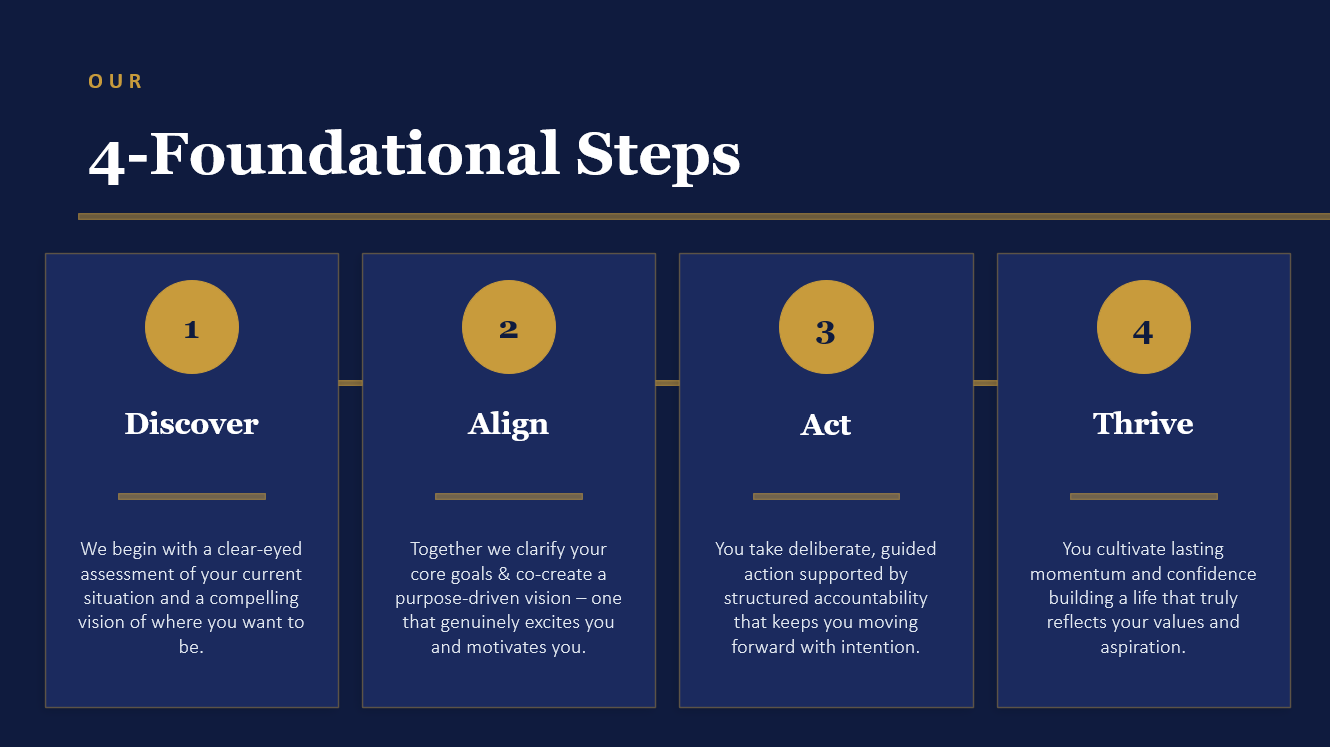 OUR

4-Foundational Steps

1

Discover

We begin with a clear-eyed assessment of your current situation and a compelling vision of where you want to be.

2

Align

Together we clarify your core goals & co-create a purpose-driven vision – one that genuinely excites you and motivates you.

3

Act

You take deliberate, guided action supported by structured accountability that keeps you moving forward with intention.

4

Thrive

You cultivate lasting momentum and confidence building a life that truly reflects your values and aspiration.